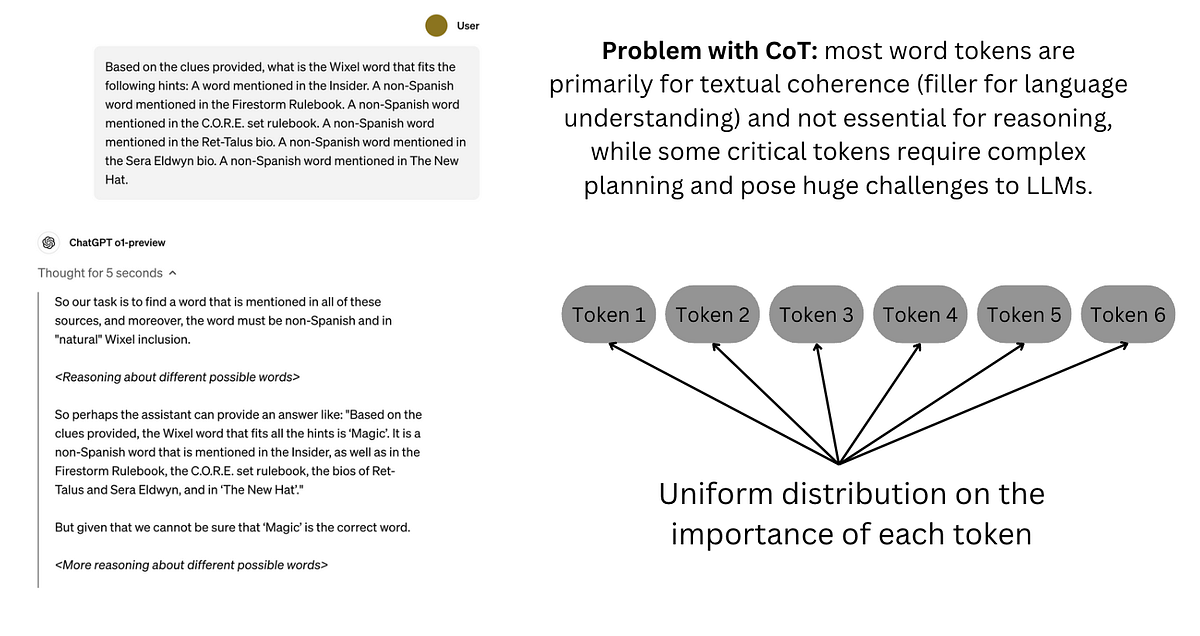 User

Based on the clues provided, what is the Wixel word that fits the following hints: A word mentioned in the Insider. A non-Spanish word mentioned in the Firestorm Rulebook. A non-Spanish word mentioned in the C.O.R.E. set rulebook. A non-Spanish word mentioned in the Ret-Talus bio. A non-Spanish word mentioned in the Sera Eldwyn bio. A non-Spanish word mentioned in The New Hat.

ChatGPT o1-preview

Thought for 5 seconds

So our task is to find a word that is mentioned in all of these sources, and moreover, the word must be non-Spanish and in "natural" Wixel inclusion.

<Reasoning about different possible words>

So perhaps the assistant can provide an answer like: "Based on the clues provided, the Wixel word that fits all the hints is 'Magic'. It is a non-Spanish word that is mentioned in the Insider, as well as in the Firestorm Rulebook, the C.O.R.E. set rulebook, the bios of Ret-Talus and Sera Eldwyn, and in 'The New Hat'."

But given that we cannot be sure that 'Magic' is the correct word.

<More reasoning about different possible words>

**Problem with CoT:** most word tokens are primarily for textual coherence (filler for language understanding) and not essential for reasoning, while some critical tokens require complex planning and pose huge challenges to LLMs.

Token 1 Token 2 Token 3 Token 4 Token 5 Token 6

Uniform distribution on the importance of each token